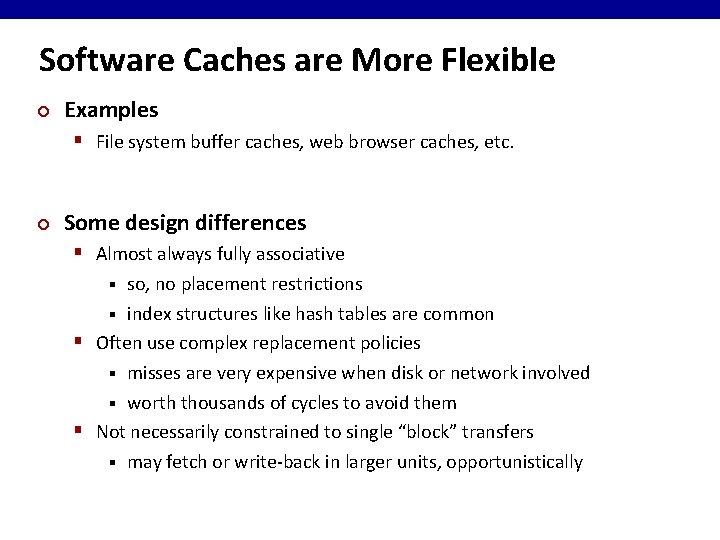 Software Caches are More Flexible

Examples

File system buffer caches, web browser caches, etc.

Some design differences

Almost always fully associative

so, no placement restrictions

index structures like hash tables are common

Often use complex replacement policies

misses are very expensive when disk or network involved

worth thousands of cycles to avoid them

Not necessarily constrained to single “block” transfers

may fetch or write-back in larger units, opportunistically